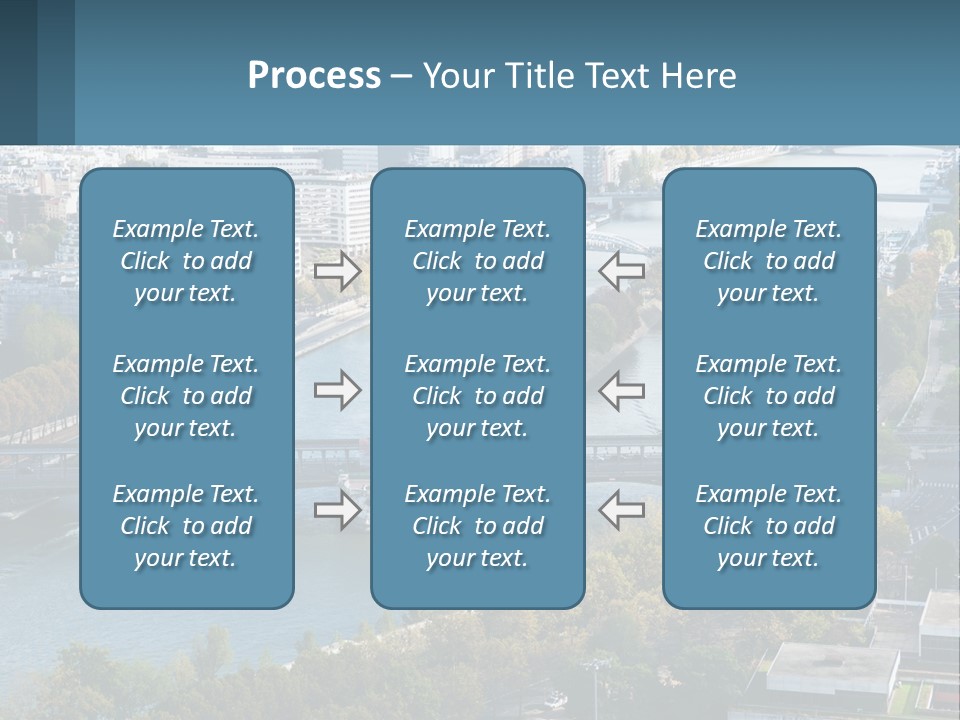 Process – Your Title Text Here

Example Text. Click to add your text.

Example Text. Click to add your text.

Example Text. Click to add your text.

Example Text. Click to add your text.

Example Text. Click to add your text.

Example Text. Click to add your text.

Example Text. Click to add your text.

Example Text. Click to add your text.

Example Text. Click to add your text.